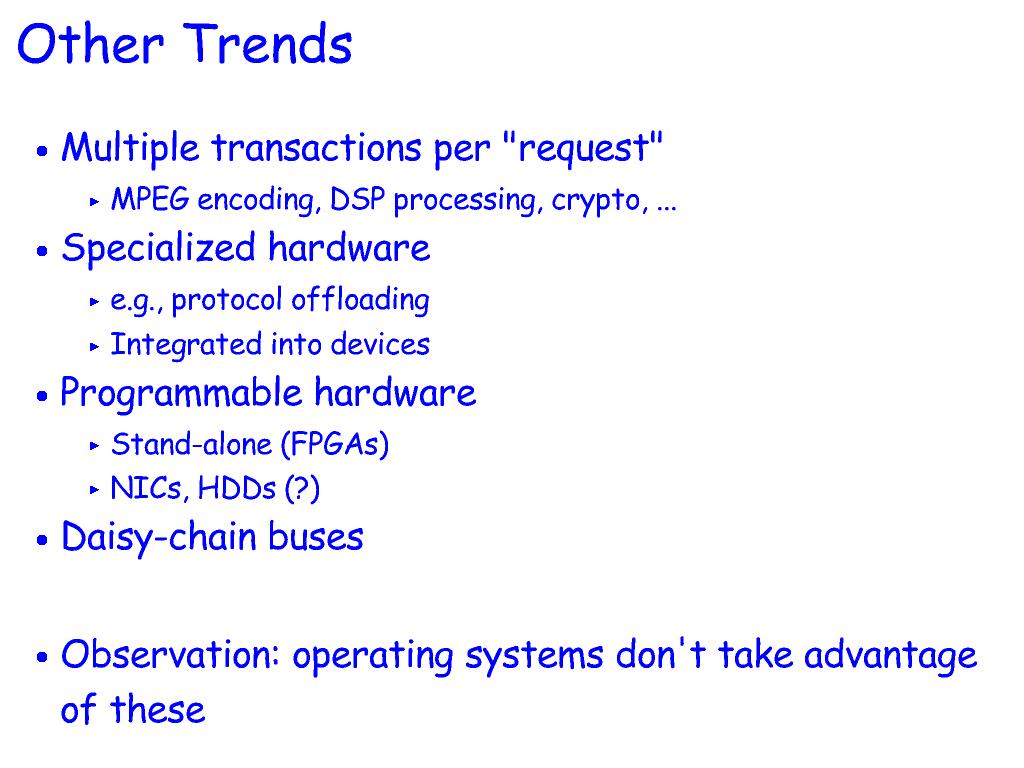 Other Trends

• Multiple transactions per "request"
  ▸ MPEG encoding, DSP processing, crypto, ...
• Specialized hardware
  ▸ e.g., protocol offloading
  ▸ Integrated into devices
• Programmable hardware
  ▸ Stand-alone (FPGAs)
  ▸ NICs, HDDs (?)
• Daisy-chain buses

• Observation: operating systems don't take advantage of these